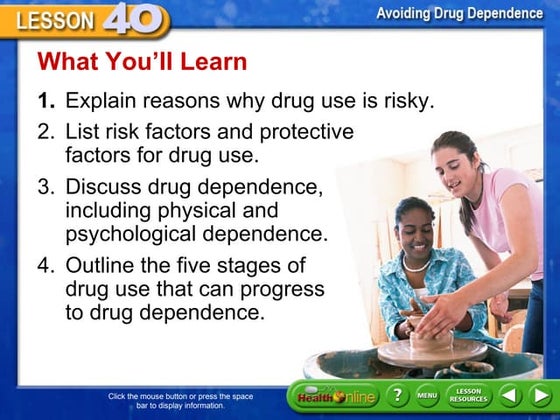 LESSON 40

Avoiding Drug Dependence

What You'll Learn

1. Explain reasons why drug use is risky.

2. List risk factors and protective factors for drug use.

3. Discuss drug dependence, including physical and psychological dependence.

4. Outline the five stages of drug use that can progress to drug dependence.

Click the mouse button or press the space bar to display information.

Health Online

?

MENU

LESSON RESOURCES